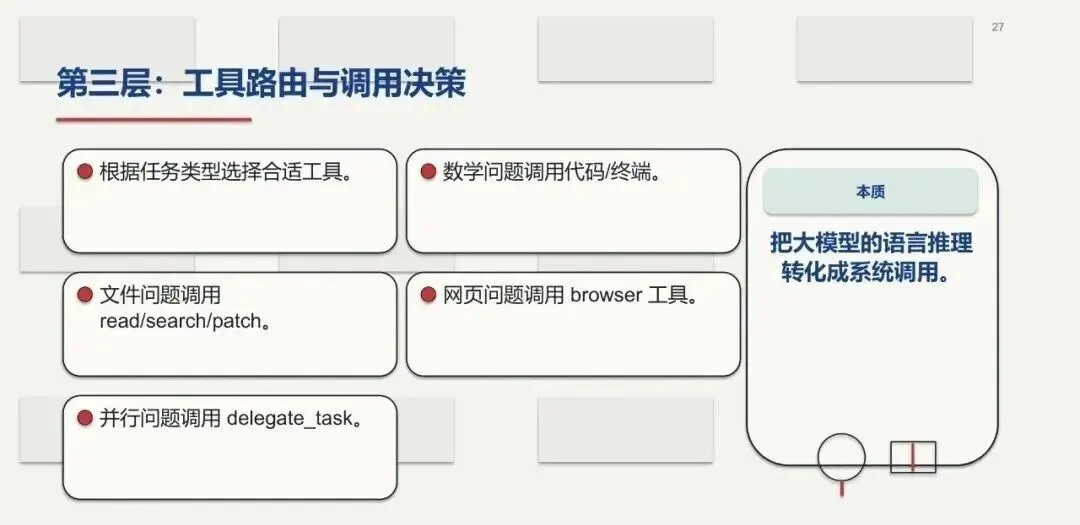 27

第三层：工具路由与调用决策

根据任务类型选择合适工具。

数学问题调用代码/终端。

文件问题调用 read/search/patch。

网页问题调用 browser 工具。

并行问题调用 delegate_task。

本质

把大模型的语言推理转化成系统调用。